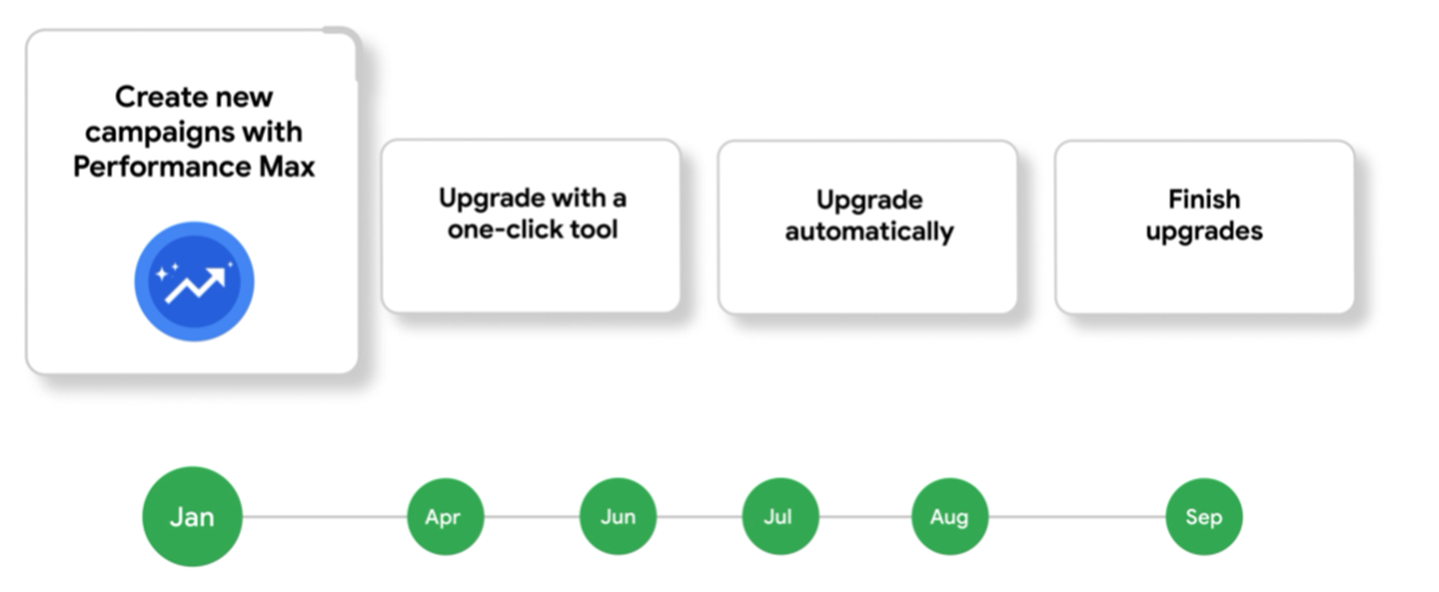 Create new campaigns with Performance Max

Upgrade with a one-click tool

Upgrade automatically

Finish upgrades

Jan

Apr

Jun

Jul

Aug

Sep